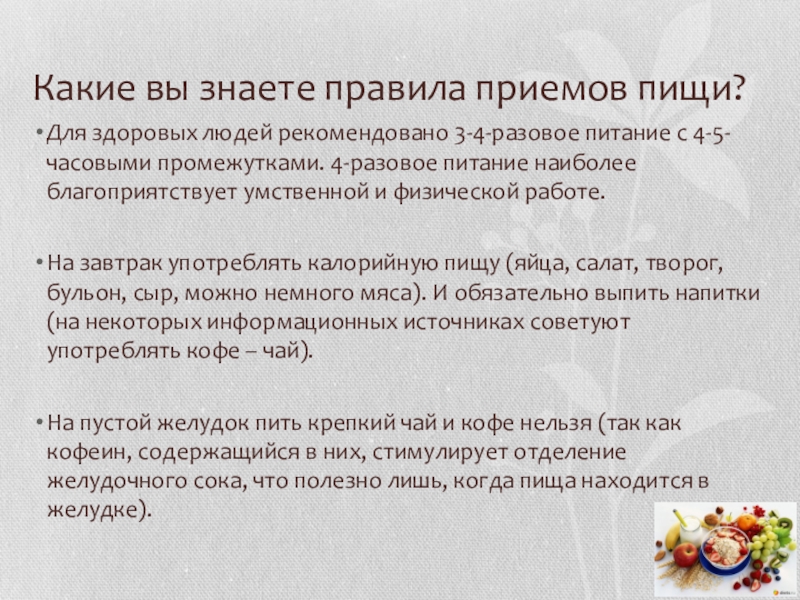 Какие вы знаете правила приемов пищи?

• Для здоровых людей рекомендовано 3-4-разовое питание с 4-5-часовыми промежутками. 4-разовое питание наиболее благоприятствует умственной и физической работе.

• На завтрак употреблять калорийную пищу (яйца, салат, творог, бульон, сыр, можно немного мяса). И обязательно выпить напитки (на некоторых информационных источниках советуют употреблять кофе – чай).

• На пустой желудок пить крепкий чай и кофе нельзя (так как кофеин, содержащийся в них, стимулирует отделение желудочного сока, что полезно лишь, когда пища находится в желудке).